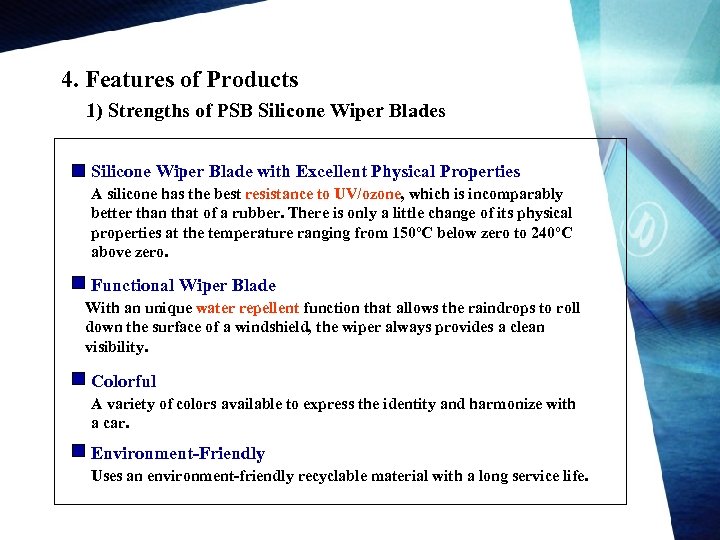 4. Features of Products

1) Strengths of PSB Silicone Wiper Blades

■ Silicone Wiper Blade with Excellent Physical Properties

A silicone has the best resistance to UV/ozone, which is incomparably better than that of a rubber. There is only a little change of its physical properties at the temperature ranging from 150°C below zero to 240°C above zero.

■ Functional Wiper Blade

With an unique water repellent function that allows the raindrops to roll down the surface of a windshield, the wiper always provides a clean visibility.

■ Colorful

A variety of colors available to express the identity and harmonize with a car.

■ Environment-Friendly

Uses an environment-friendly recyclable material with a long service life.